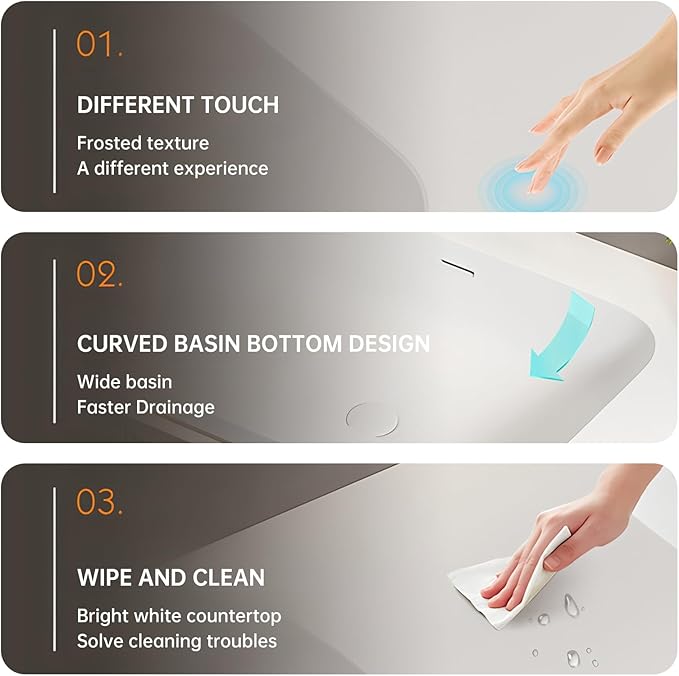 01.

DIFFERENT TOUCH

Frosted texture
A different experience

02.

CURVED BASIN BOTTOM DESIGN

Wide basin
Faster Drainage

03.

WIPE AND CLEAN

Bright white countertop
Solve cleaning troubles